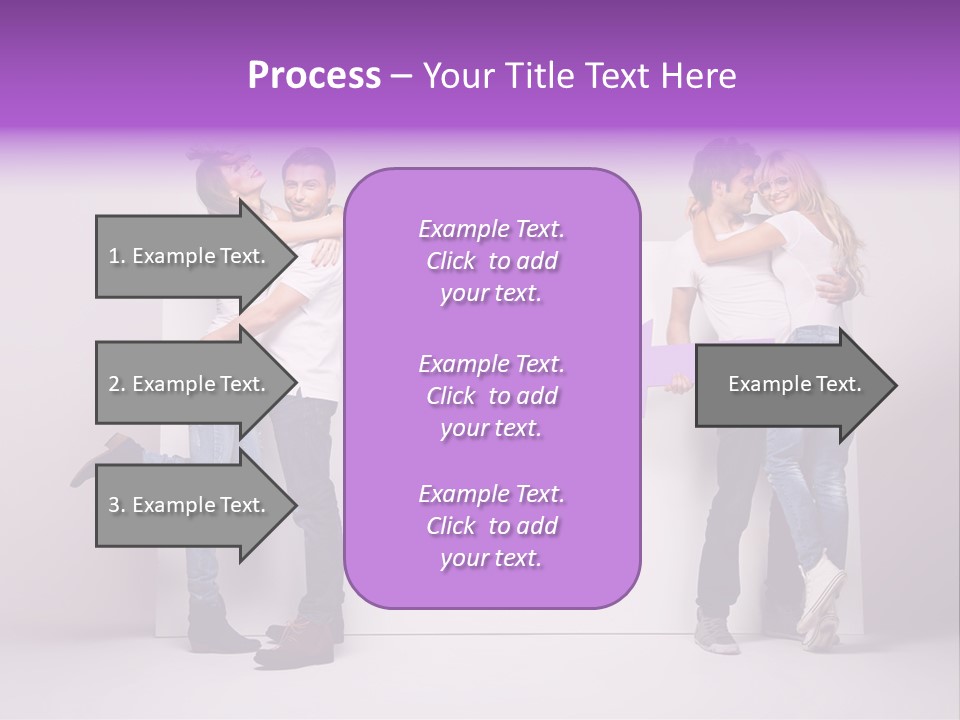 Process – Your Title Text Here

1. Example Text.

2. Example Text.

3. Example Text.

Example Text. Click to add your text.

Example Text. Click to add your text.

Example Text. Click to add your text.

Example Text.